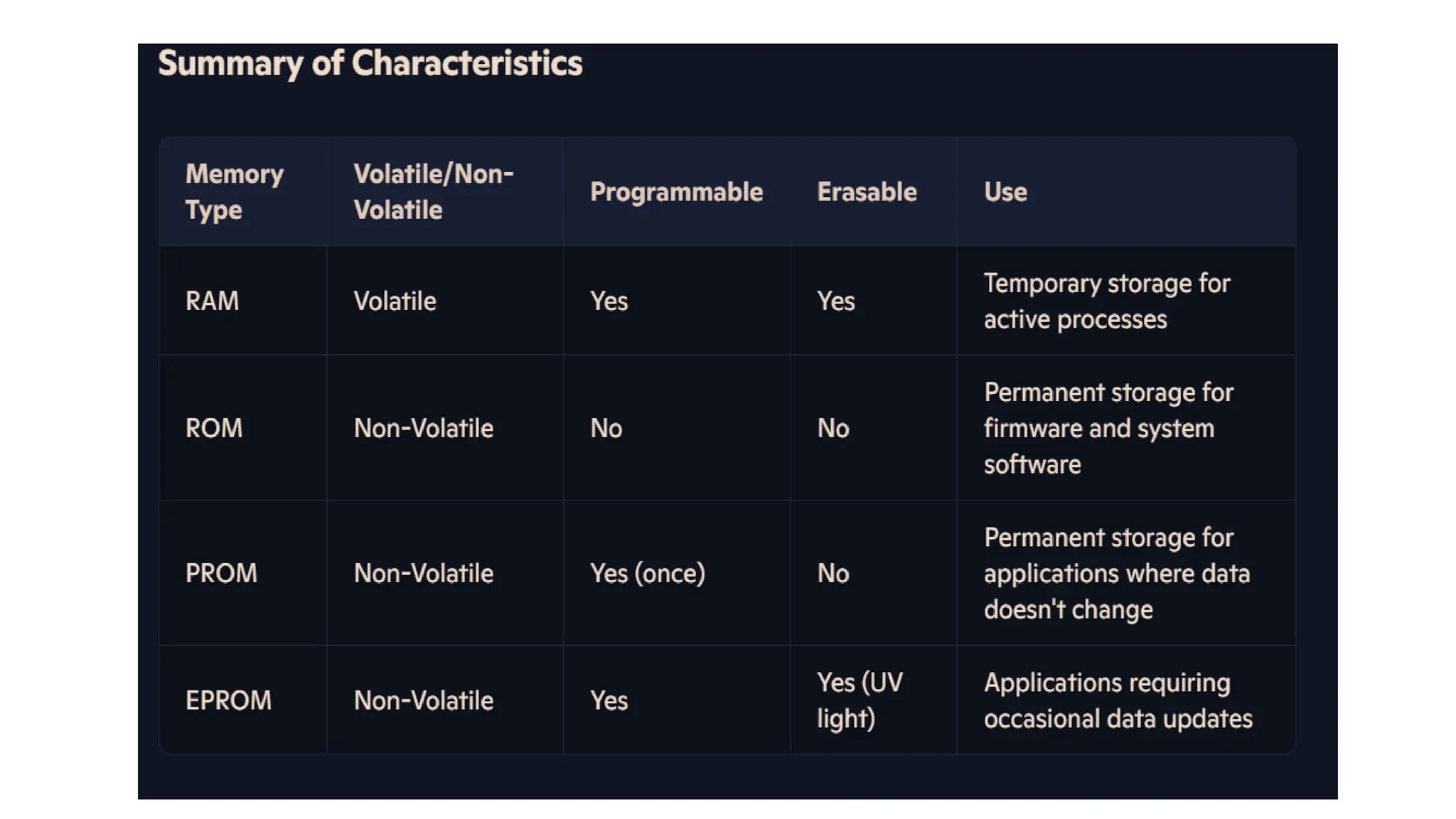 Summary of Characteristics

| Memory Type | Volatile/Non-Volatile | Programmable | Erasable | Use |
|---|---|---|---|---|
| RAM | Volatile | Yes | Yes | Temporary storage for active processes |
| ROM | Non-Volatile | No | No | Permanent storage for firmware and system software |
| PROM | Non-Volatile | Yes (once) | No | Permanent storage for applications where data doesn't change |
| EPROM | Non-Volatile | Yes | Yes (UV light) | Applications requiring occasional data updates |